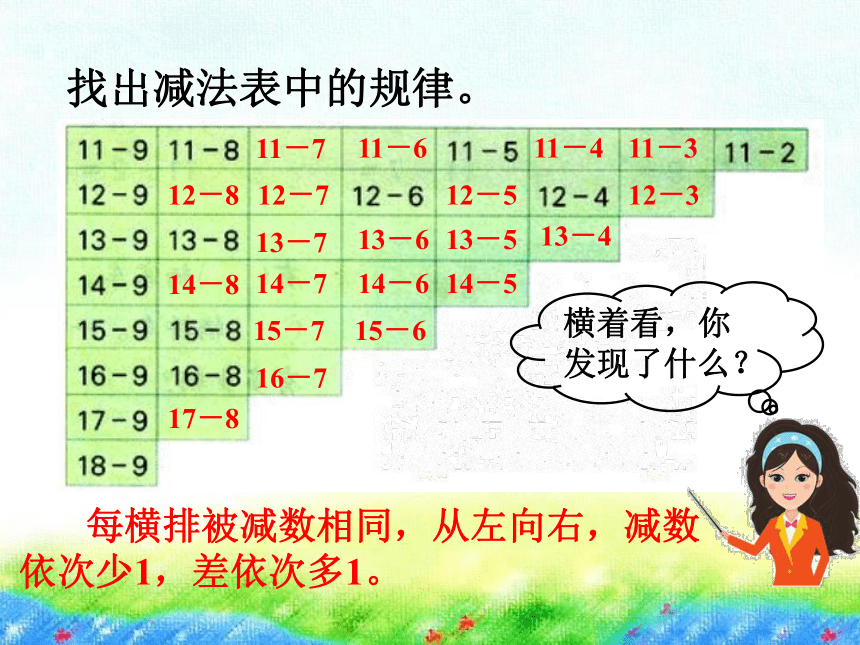 找出减法表中的规律。

| 11－9 | 11－8 | 11－7 | 11－6 | 11－5 | 11－4 | 11－3 | 11－2 |
|---|---|---|---|---|---|---|---|
| 12－9 | 12－8 | 12－7 | 12－6 | 12－5 | 12－4 | 12－3 | |
| 13－9 | 13－8 | 13－7 | 13－6 | 13－5 | 13－4 | | |
| 14－9 | 14－8 | 14－7 | 14－6 | 14－5 | | | |
| 15－9 | 15－8 | 15－7 | 15－6 | | | | |
| 16－9 | 16－8 | 16－7 | | | | | |
| 17－9 | 17－8 | | | | | | |
| 18－9 | | | | | | | |

横着看，你发现了什么？

每横排被减数相同，从左向右，减数依次少1，差依次多1。